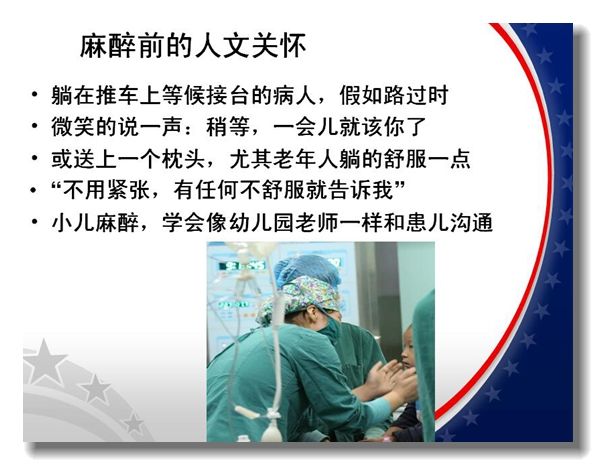 麻醉前的人文关怀

• 躺在推车上等候接台的病人，假如路过时
• 微笑的说一声：稍等，一会儿就该你了
• 或送上一个枕头，尤其老年人躺的舒服一点
• “不用紧张，有任何不舒服就告诉我”
• 小儿麻醉，学会像幼儿园老师一样和患儿沟通